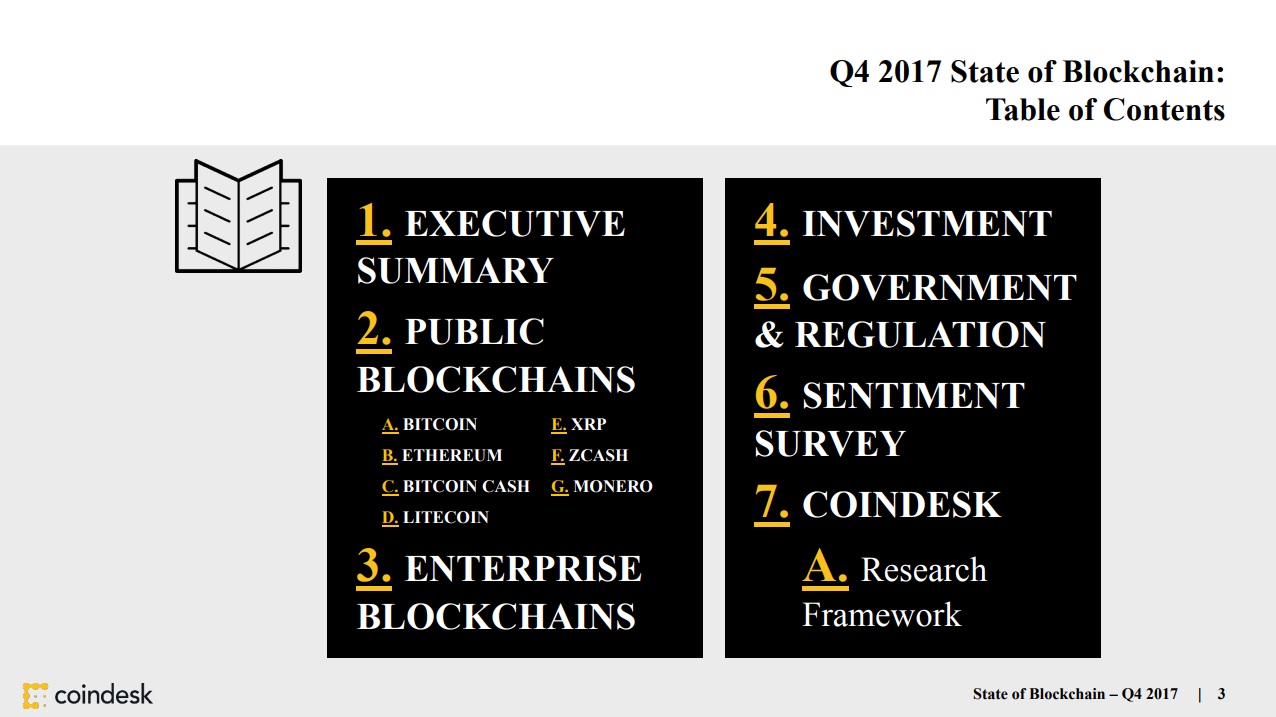 Q4 2017 State of Blockchain:
Table of Contents

1. EXECUTIVE SUMMARY

2. PUBLIC BLOCKCHAINS

A. BITCOIN
B. ETHEREUM
C. BITCOIN CASH
D. LITECOIN
E. XRP
F. ZCASH
G. MONERO

3. ENTERPRISE BLOCKCHAINS

4. INVESTMENT

5. GOVERNMENT & REGULATION

6. SENTIMENT SURVEY

7. COINDESK

A. Research Framework

coindesk

State of Blockchain – Q4 2017 | 3